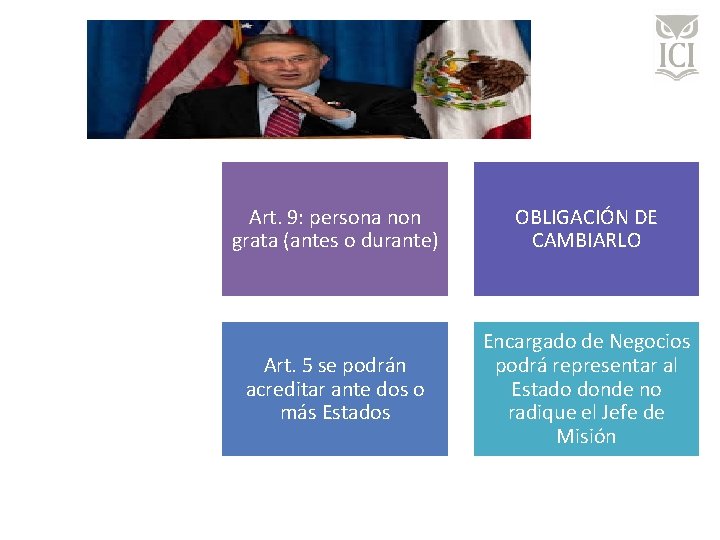 ICI

Art. 9: persona non grata (antes o durante)

OBLIGACIÓN DE CAMBIARLO

Art. 5 se podrán acreditar ante dos o más Estados

Encargado de Negocios podrá representar al Estado donde no radique el Jefe de Misión